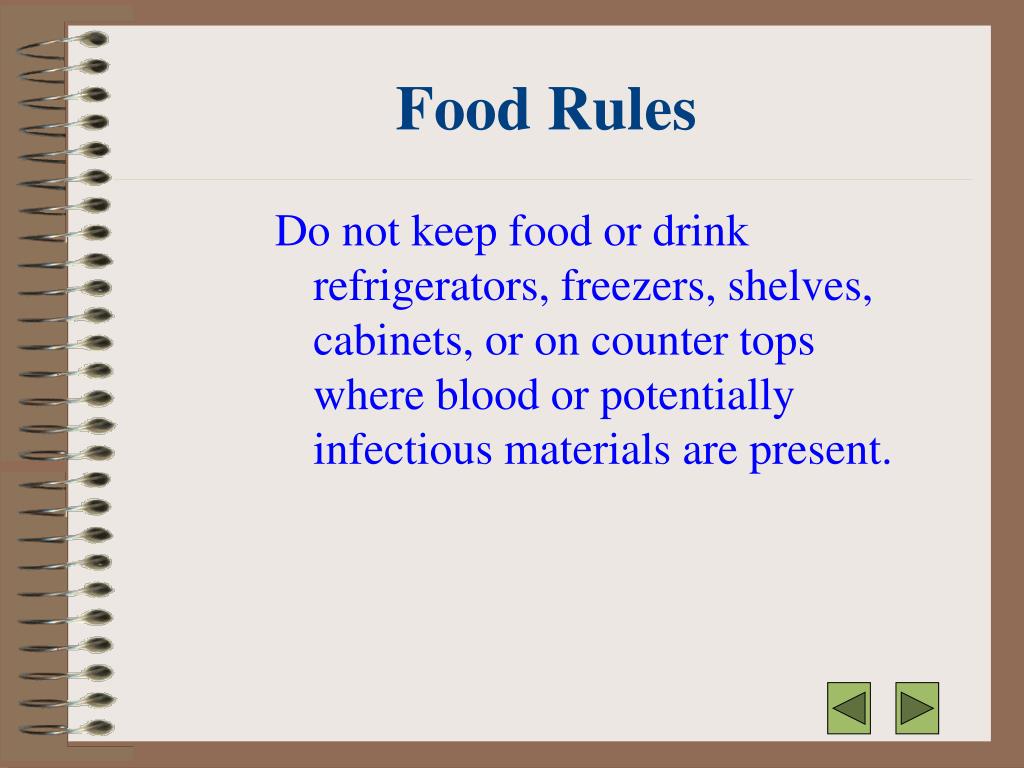 Food Rules

Do not keep food or drink refrigerators, freezers, shelves, cabinets, or on counter tops where blood or potentially infectious materials are present.